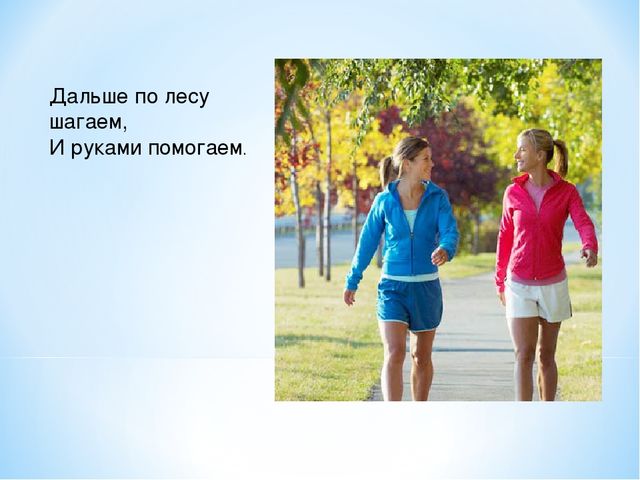 Дальше по лесу шагаем,
И руками помогаем.